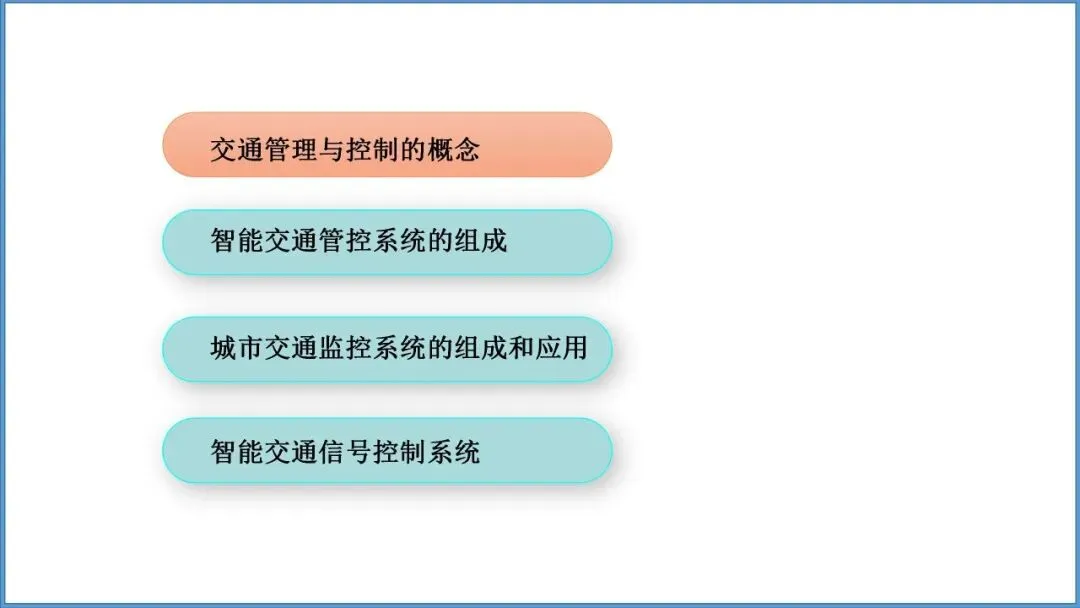 交通管理与控制的概念

智能交通管控系统的组成

城市交通监控系统的组成和应用

智能交通信号控制系统